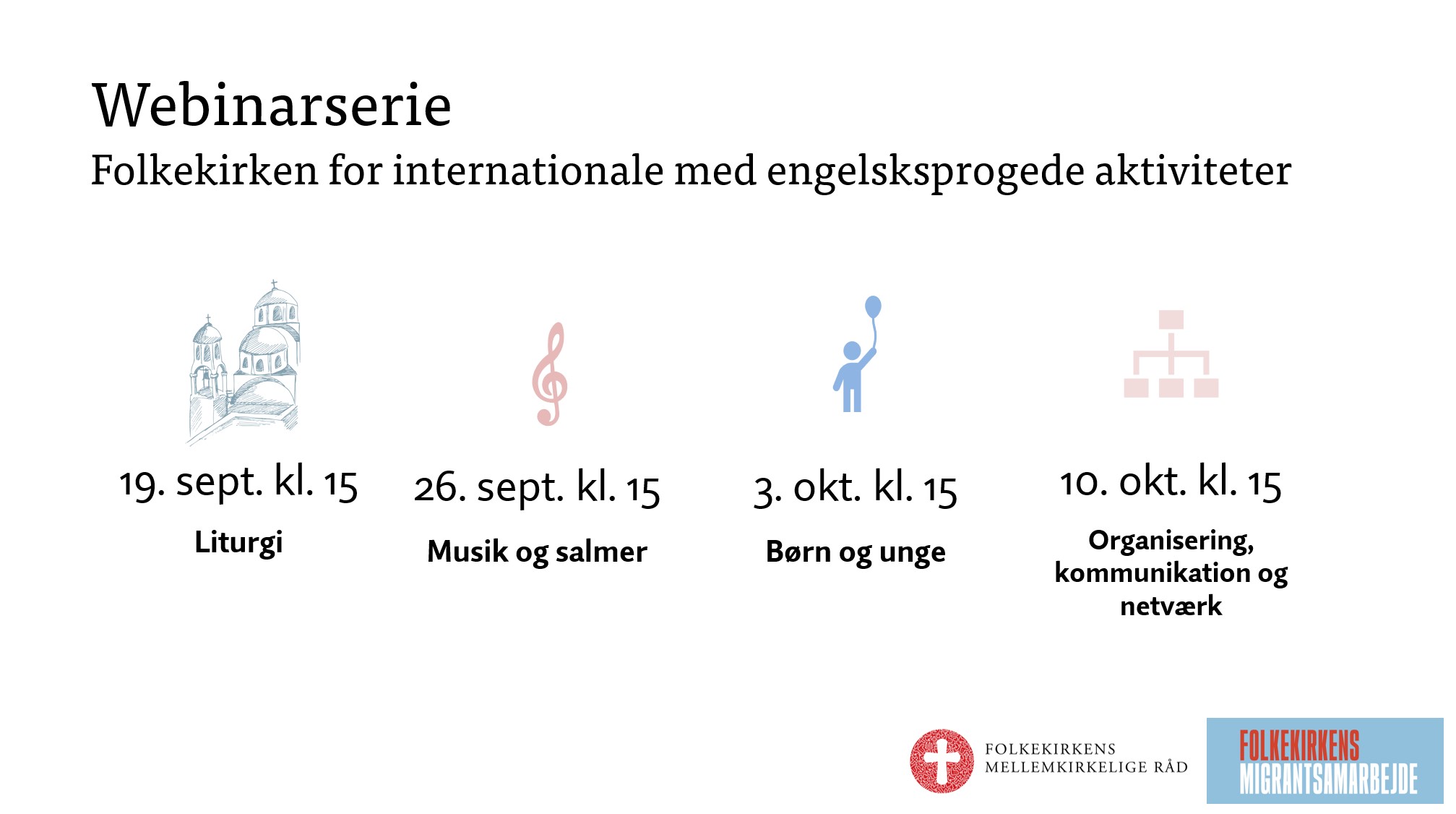 Webinarserie

Folkekirken for internationale med engelsksprogede aktiviteter

19. sept. kl. 15

Liturgi

26. sept. kl. 15

Musik og salmer

3. okt. kl. 15

Børn og unge

10. okt. kl. 15

Organisering, kommunikation og netværk

FOLKEKIRKENS MELLEMKIRKELIGE RÅD

FOLKEKIRKENS MIGRANTSAMARBEJDE